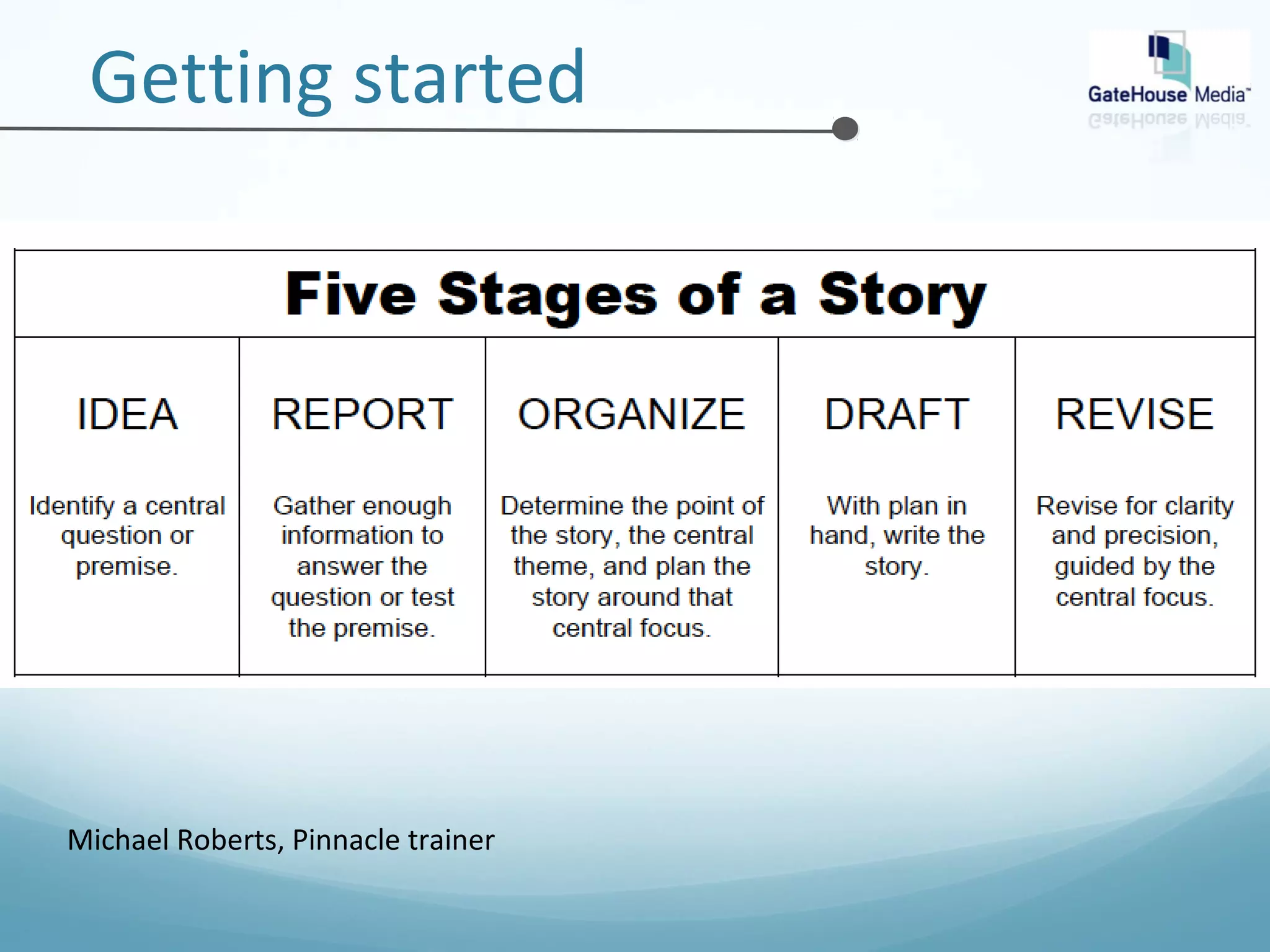 Getting started

GateHouse Media™

Five Stages of a Story

| IDEA | REPORT | ORGANIZE | DRAFT | REVISE |
|---|---|---|---|---|
| Identify a central question or premise. | Gather enough information to answer the question or test the premise. | Determine the point of the story, the central theme, and plan the story around that central focus. | With plan in hand, write the story. | Revise for clarity and precision, guided by the central focus. |

Michael Roberts, Pinnacle trainer